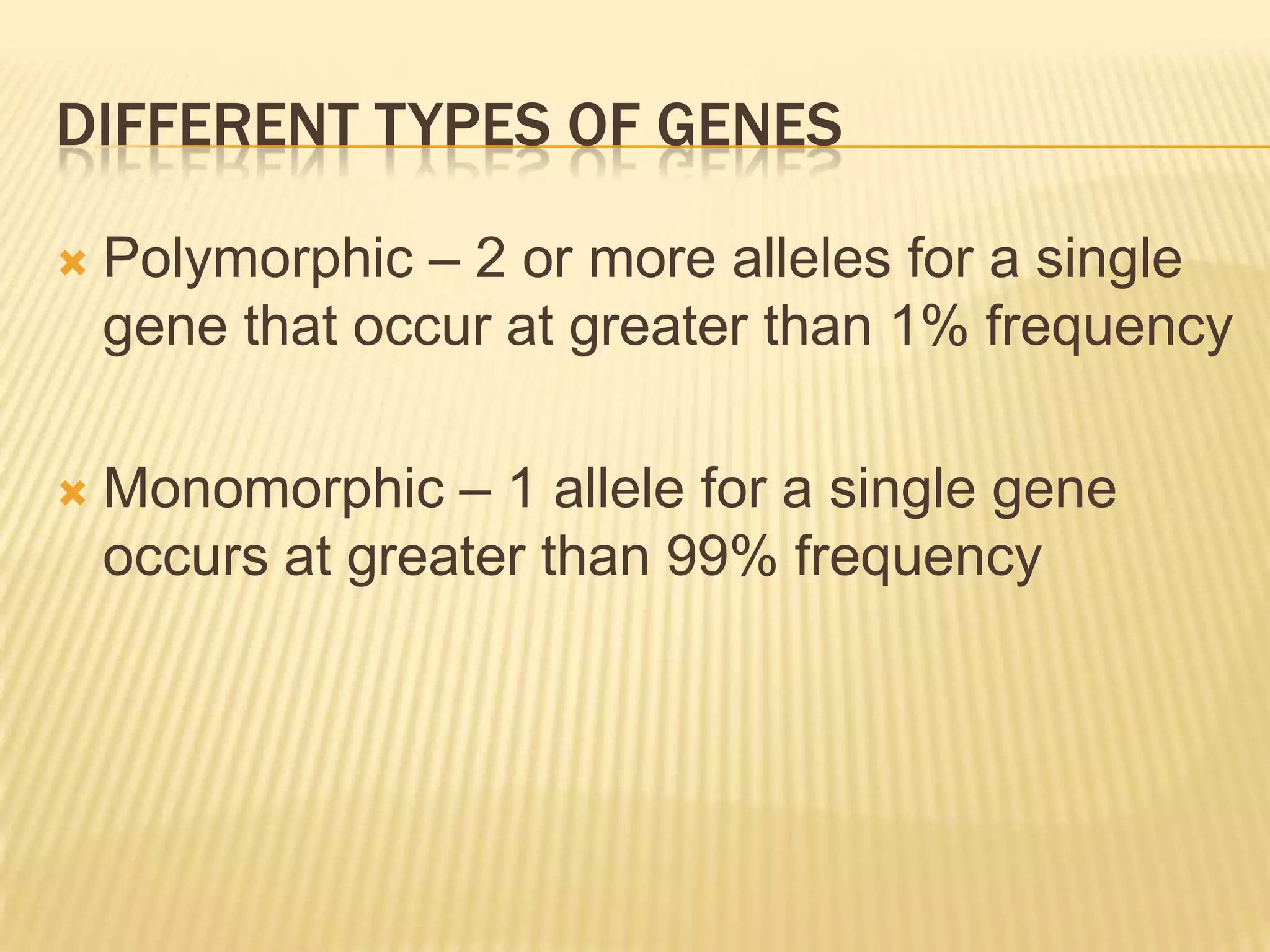 DIFFERENT TYPES OF GENES

Polymorphic – 2 or more alleles for a single gene that occur at greater than 1% frequency

Monomorphic – 1 allele for a single gene occurs at greater than 99% frequency